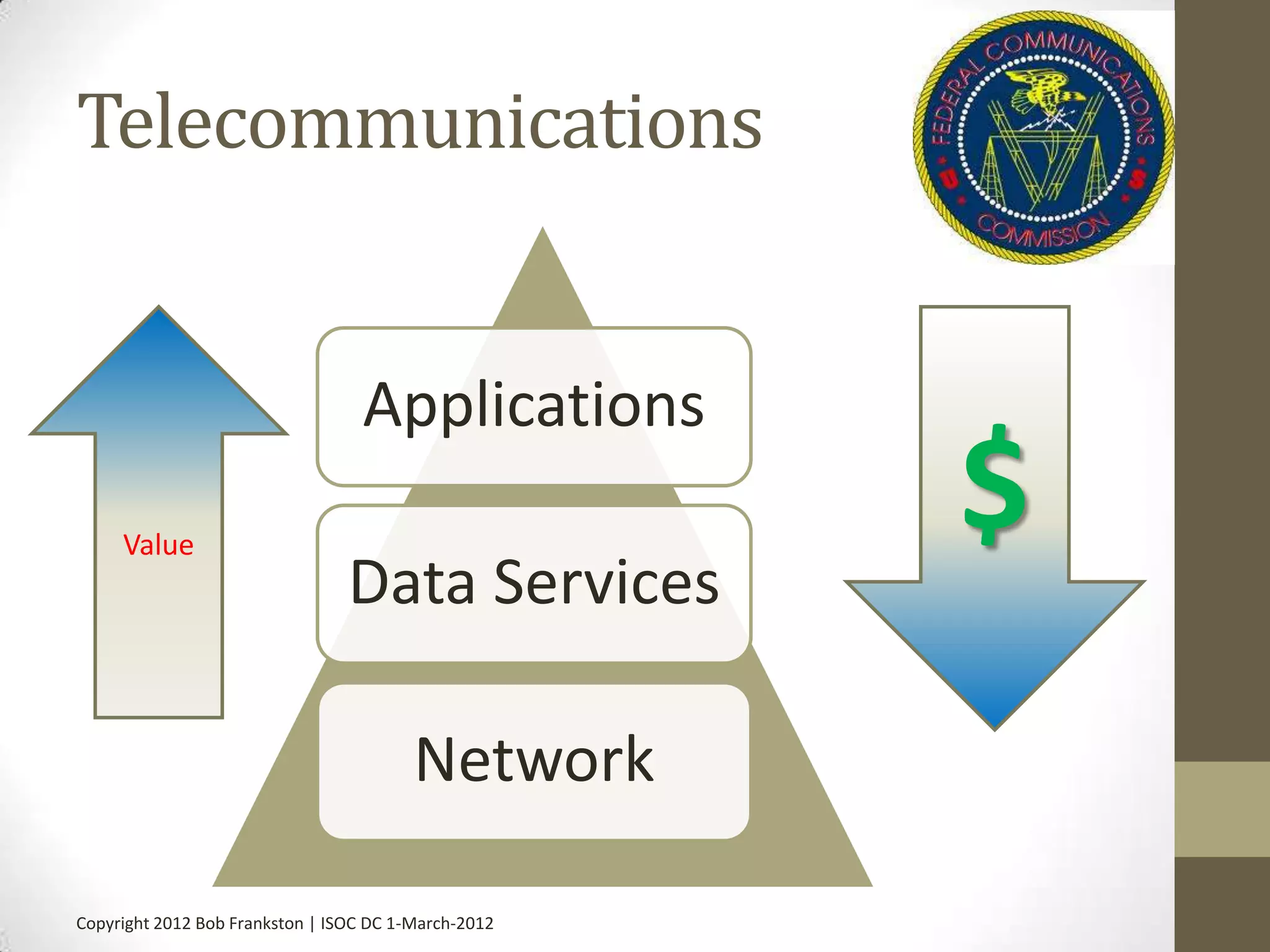 Telecommunications

FEDERAL COMMUNICATIONS COMMISSION
U S

Value

Applications

Data Services

Network

$

Copyright 2012 Bob Frankston | ISOC DC 1-March-2012